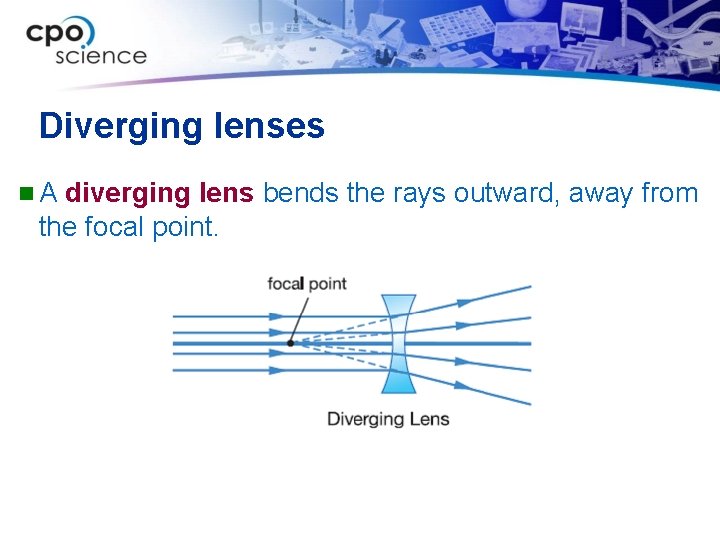 cpo science

Diverging lenses

A diverging lens bends the rays outward, away from the focal point.

focal point

Diverging Lens